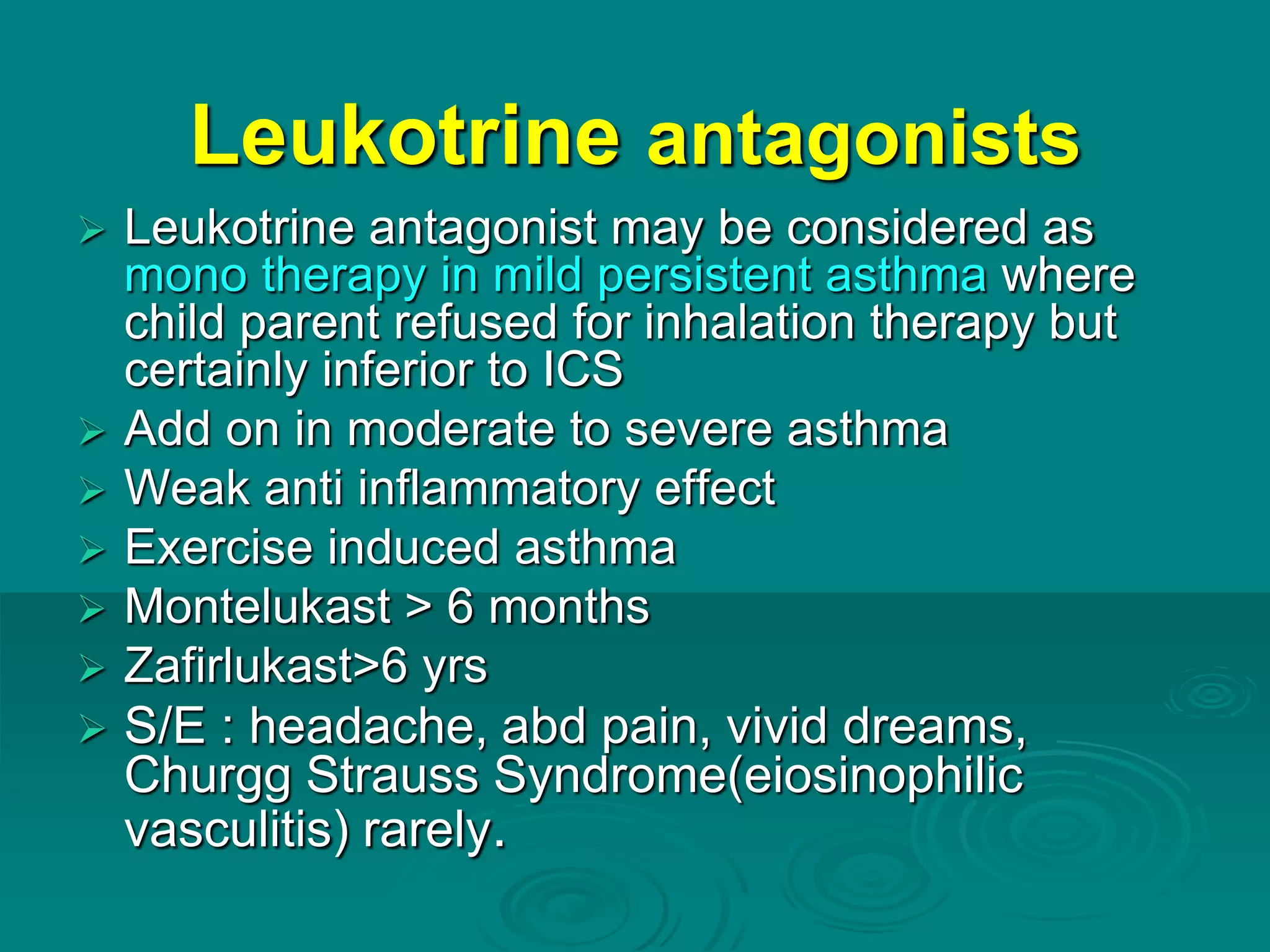 Leukotrine antagonists

➢ Leukotrine antagonist may be considered as mono therapy in mild persistent asthma where child parent refused for inhalation therapy but certainly inferior to ICS
➢ Add on in moderate to severe asthma
➢ Weak anti inflammatory effect
➢ Exercise induced asthma
➢ Montelukast > 6 months
➢ Zafirlukast>6 yrs
➢ S/E : headache, abd pain, vivid dreams, Churgg Strauss Syndrome(eiosinophilic vasculitis) rarely.